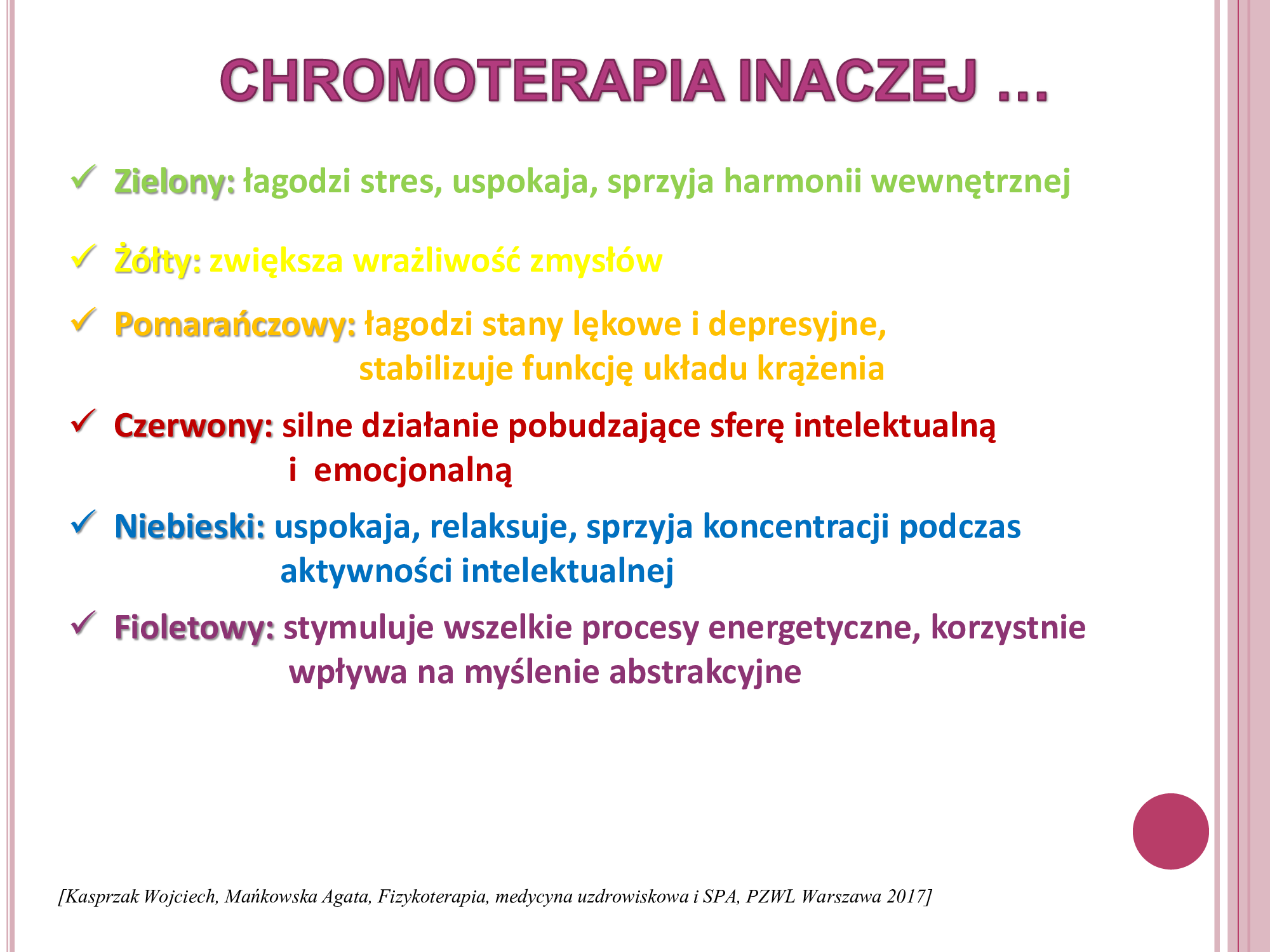 CHROMOTERAPIA INACZEJ …

✓ Zielony: łagodzi stres, uspokaja, sprzyja harmonii wewnętrznej

✓ Żółty: zwiększa wrażliwość zmysłów

✓ Pomarańczowy: łagodzi stany lękowe i depresyjne, stabilizuje funkcję układu krążenia

✓ Czerwony: silne działanie pobudzające sferę intelektualną i emocjonalną

✓ Niebieski: uspokaja, relaksuje, sprzyja koncentracji podczas aktywności intelektualnej

✓ Fioletowy: stymuluje wszelkie procesy energetyczne, korzystnie wpływa na myślenie abstrakcyjne

[Kasprzak Wojciech, Mańkowska Agata, Fizykoterapia, medycyna uzdrowiskowa i SPA, PZWL Warszawa 2017]